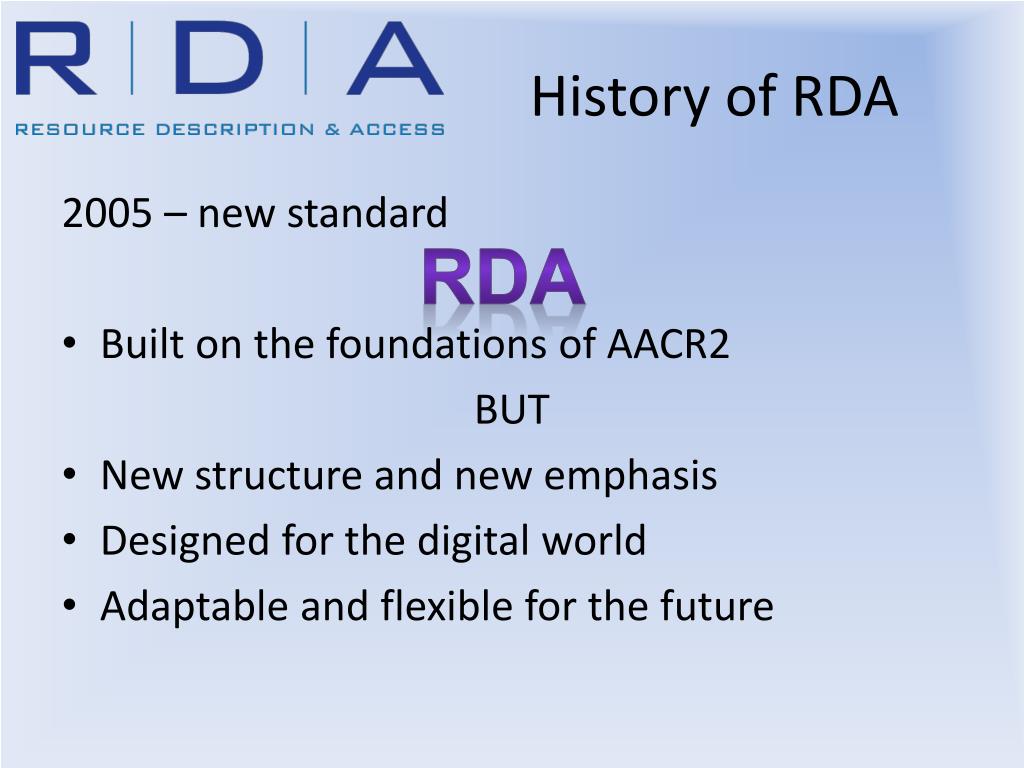 R | D | A
RESOURCE DESCRIPTION & ACCESS

History of RDA

2005 – new standard

RDA

• Built on the foundations of AACR2

BUT

• New structure and new emphasis
• Designed for the digital world
• Adaptable and flexible for the future